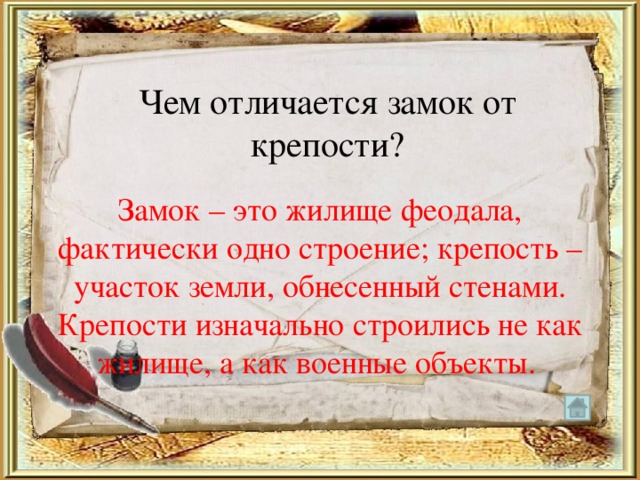 Чем отличается замок от крепости?

Замок – это жилище феодала, фактически одно строение; крепость – участок земли, обнесенный стенами. Крепости изначально строились не как жилище, а как военные объекты.